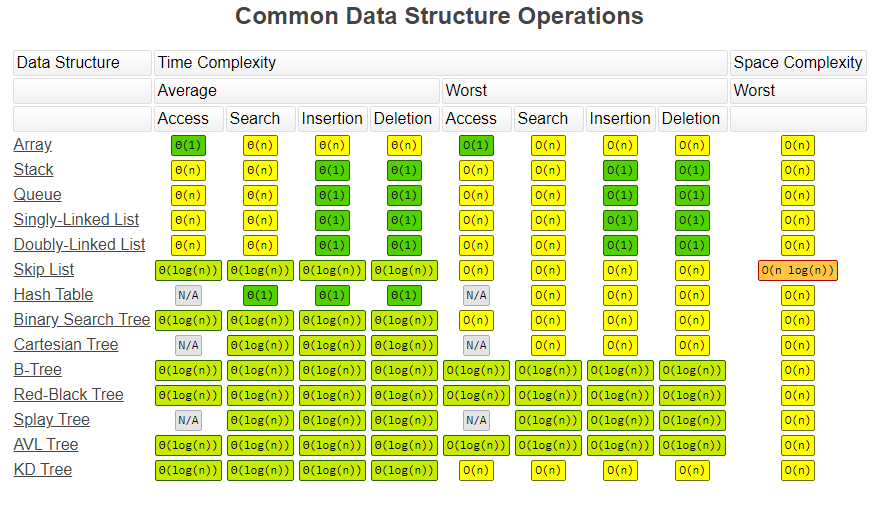 Common Data Structure Operations

| Data Structure | Time Complexity | | | | | | | | Space Complexity |
|---|---|---|---|---|---|---|---|---|---|
| | Average | | | | Worst | | | | Worst |
| | Access | Search | Insertion | Deletion | Access | Search | Insertion | Deletion | |
| Array | Θ(1) | Θ(n) | Θ(n) | Θ(n) | O(1) | O(n) | O(n) | O(n) | O(n) |
| Stack | Θ(n) | Θ(n) | Θ(1) | Θ(1) | O(n) | O(n) | O(1) | O(1) | O(n) |
| Queue | Θ(n) | Θ(n) | Θ(1) | Θ(1) | O(n) | O(n) | O(1) | O(1) | O(n) |
| Singly-Linked List | Θ(n) | Θ(n) | Θ(1) | Θ(1) | O(n) | O(n) | O(1) | O(1) | O(n) |
| Doubly-Linked List | Θ(n) | Θ(n) | Θ(1) | Θ(1) | O(n) | O(n) | O(1) | O(1) | O(n) |
| Skip List | Θ(log(n)) | Θ(log(n)) | Θ(log(n)) | Θ(log(n)) | O(n) | O(n) | O(n) | O(n) | O(n log(n)) |
| Hash Table | N/A | Θ(1) | Θ(1) | Θ(1) | N/A | O(n) | O(n) | O(n) | O(n) |
| Binary Search Tree | Θ(log(n)) | Θ(log(n)) | Θ(log(n)) | Θ(log(n)) | O(n) | O(n) | O(n) | O(n) | O(n) |
| Cartesian Tree | N/A | Θ(log(n)) | Θ(log(n)) | Θ(log(n)) | N/A | O(n) | O(n) | O(n) | O(n) |
| B-Tree | Θ(log(n)) | Θ(log(n)) | Θ(log(n)) | Θ(log(n)) | O(log(n)) | O(log(n)) | O(log(n)) | O(log(n)) | O(n) |
| Red-Black Tree | Θ(log(n)) | Θ(log(n)) | Θ(log(n)) | Θ(log(n)) | O(log(n)) | O(log(n)) | O(log(n)) | O(log(n)) | O(n) |
| Splay Tree | N/A | Θ(log(n)) | Θ(log(n)) | Θ(log(n)) | N/A | O(log(n)) | O(log(n)) | O(log(n)) | O(n) |
| AVL Tree | Θ(log(n)) | Θ(log(n)) | Θ(log(n)) | Θ(log(n)) | O(log(n)) | O(log(n)) | O(log(n)) | O(log(n)) | O(n) |
| KD Tree | Θ(log(n)) | Θ(log(n)) | Θ(log(n)) | Θ(log(n)) | O(n) | O(n) | O(n) | O(n) | O(n) |